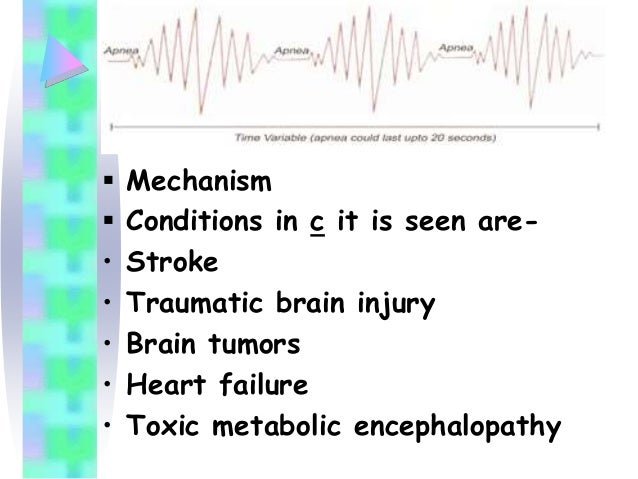 Apnea
Apnea
Apnea
Time Variable (apnea could last upto 20 seconds)

▪ Mechanism
▪ Conditions in c it is seen are-
• Stroke
• Traumatic brain injury
• Brain tumors
• Heart failure
• Toxic metabolic encephalopathy